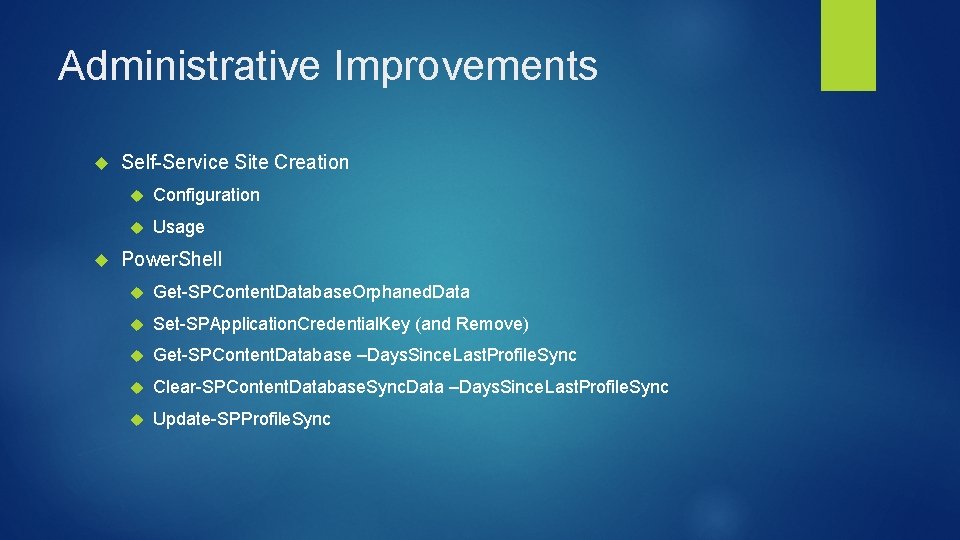 Administrative Improvements

Self-Service Site Creation

Configuration

Usage

PowerShell

Get-SPContentDatabaseOrphanedData

Set-SPApplicationCredentialKey (and Remove)

Get-SPContentDatabase –DaysSinceLastProfileSync

Clear-SPContentDatabaseSyncData –DaysSinceLastProfileSync

Update-SPProfileSync